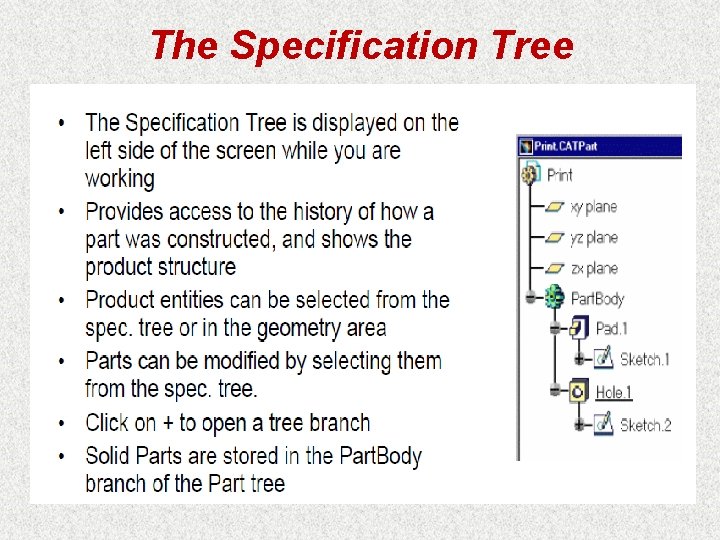 The Specification Tree

• The Specification Tree is displayed on the left side of the screen while you are working
• Provides access to the history of how a part was constructed, and shows the product structure
• Product entities can be selected from the spec. tree or in the geometry area
• Parts can be modified by selecting them from the spec. tree.
• Click on + to open a tree branch
• Solid Parts are stored in the PartBody branch of the Part tree

Print.CATPart
Print
xy plane
yz plane
zx plane
PartBody
Pad.1
Sketch.1
Hole.1
Sketch.2